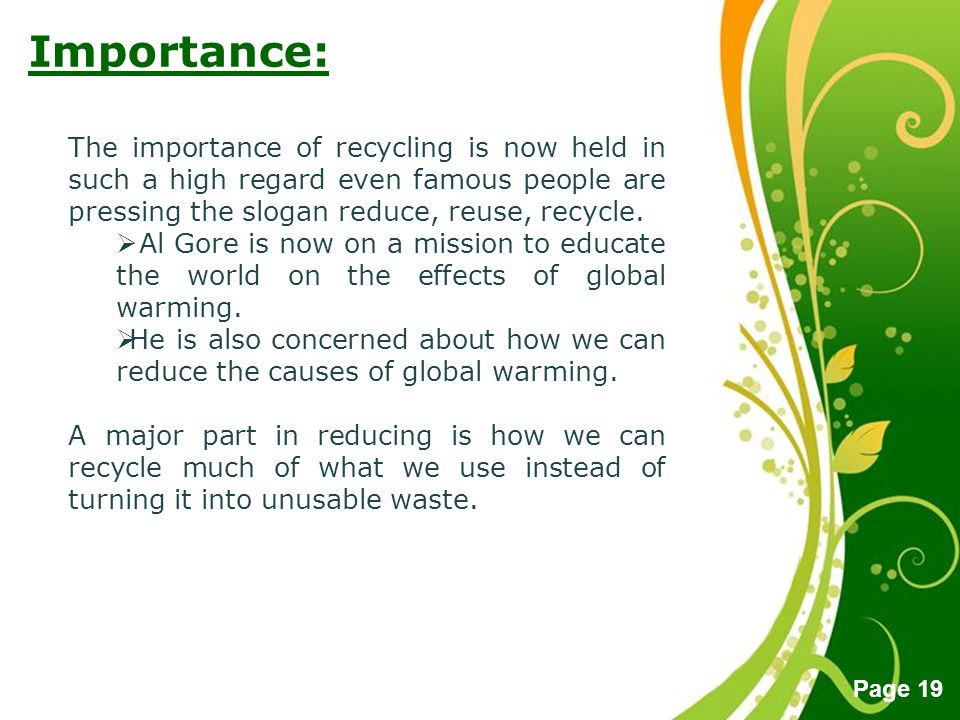 Importance:

The importance of recycling is now held in such a high regard even famous people are pressing the slogan reduce, reuse, recycle.

➢Al Gore is now on a mission to educate the world on the effects of global warming.

➢He is also concerned about how we can reduce the causes of global warming.

A major part in reducing is how we can recycle much of what we use instead of turning it into unusable waste.

Page 19